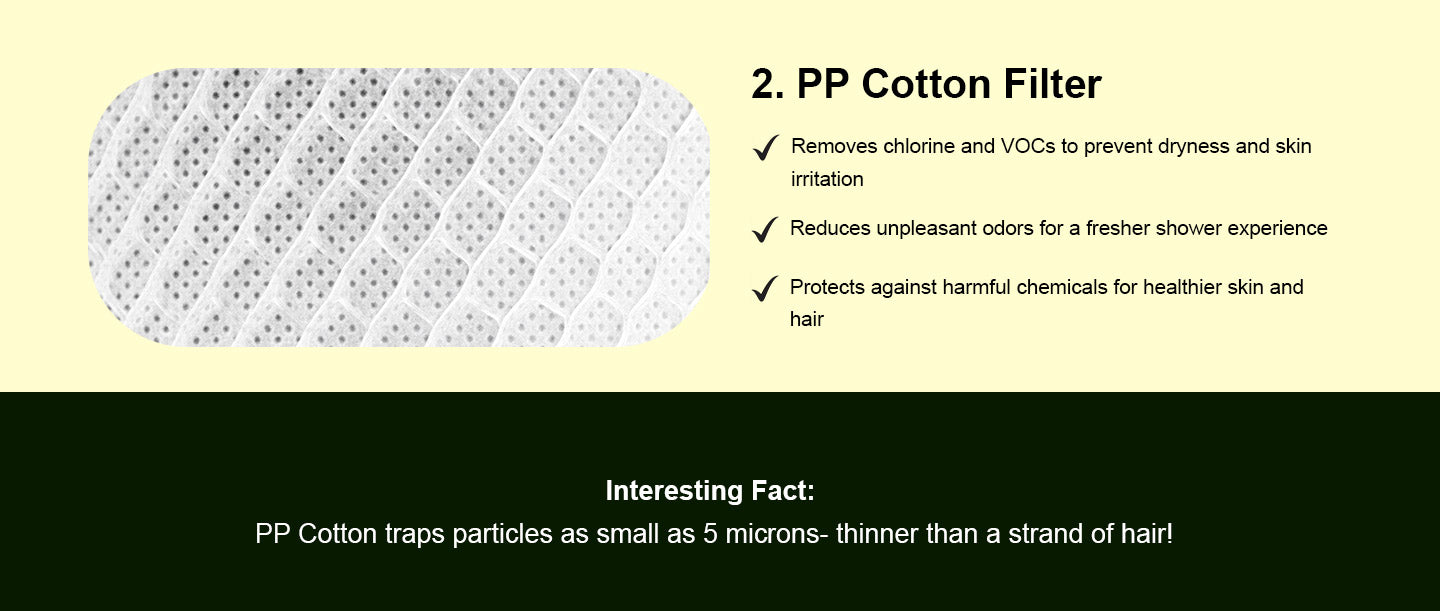 2. PP Cotton Filter

✓ Removes chlorine and VOCs to prevent dryness and skin irritation

✓ Reduces unpleasant odors for a fresher shower experience

✓ Protects against harmful chemicals for healthier skin and hair

Interesting Fact:
PP Cotton traps particles as small as 5 microns- thinner than a strand of hair!